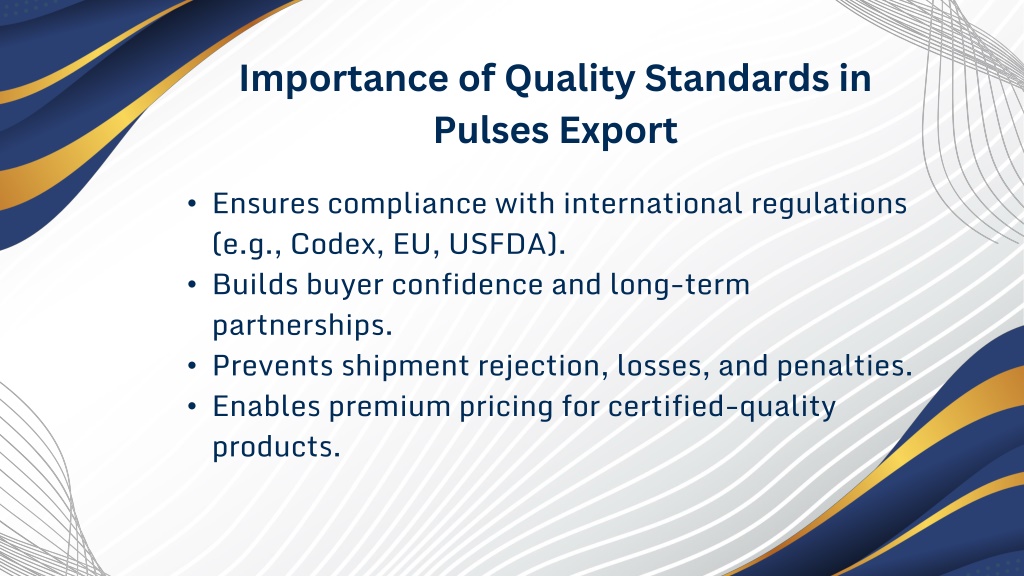 Importance of Quality Standards in Pulses Export

• Ensures compliance with international regulations (e.g., Codex, EU, USFDA).
• Builds buyer confidence and long-term partnerships.
• Prevents shipment rejection, losses, and penalties.
• Enables premium pricing for certified-quality products.